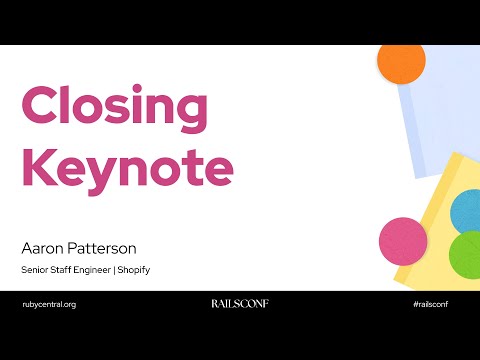 Closing Keynote

Aaron Patterson

Senior Staff Engineer | Shopify

rubycentral.org

RAILSCONF

#railsconf